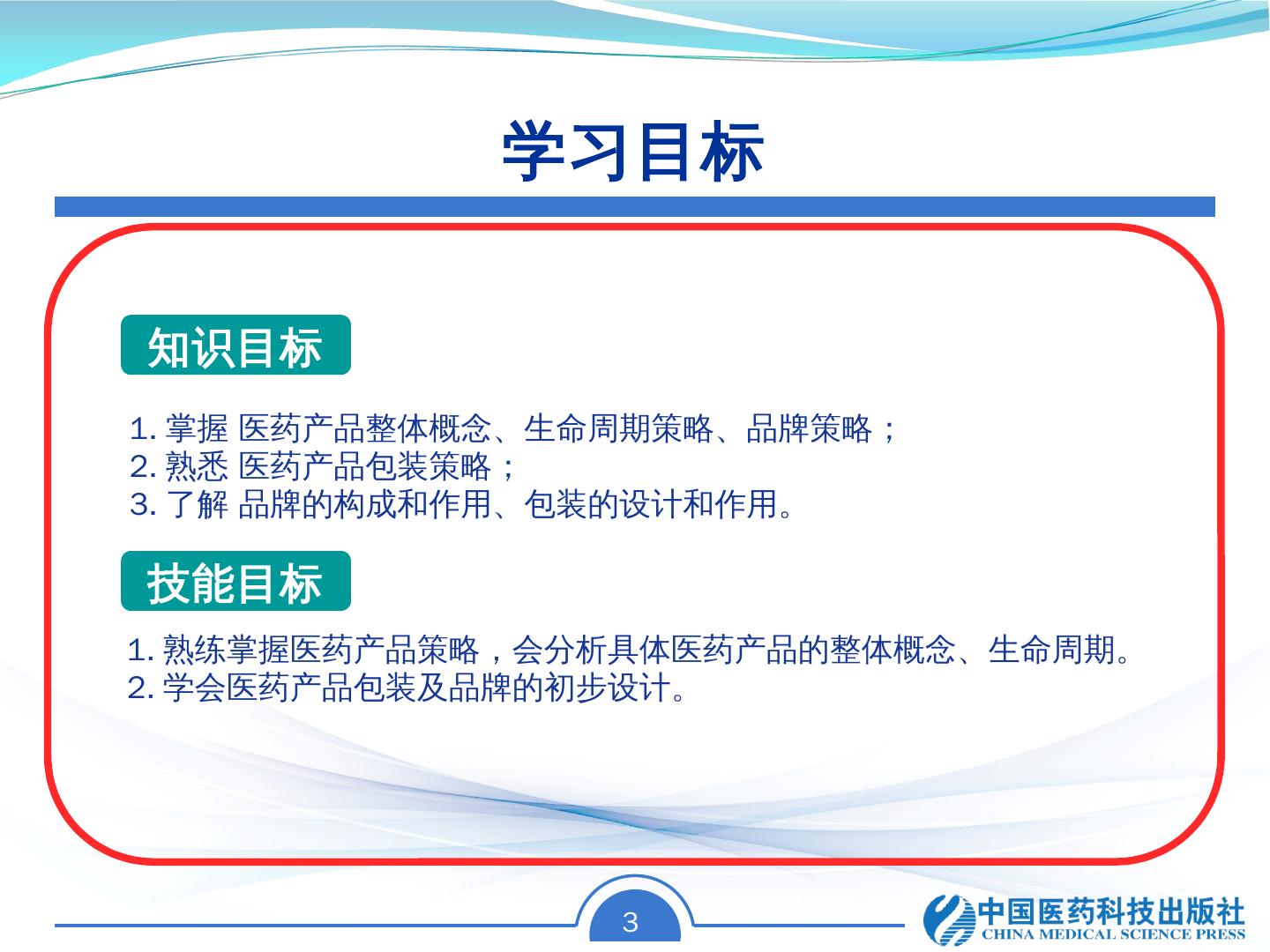 学习目标

知识目标

1. 掌握 医药产品整体概念、生命周期策略、品牌策略；
2. 熟悉 医药产品包装策略；
3. 了解 品牌的构成和作用、包装的设计和作用。

技能目标

1. 熟练掌握医药产品策略，会分析具体医药产品的整体概念、生命周期。
2. 学会医药产品包装及品牌的初步设计。

3

中国医药科技出版社
CHINA MEDICAL SCIENCE PRESS